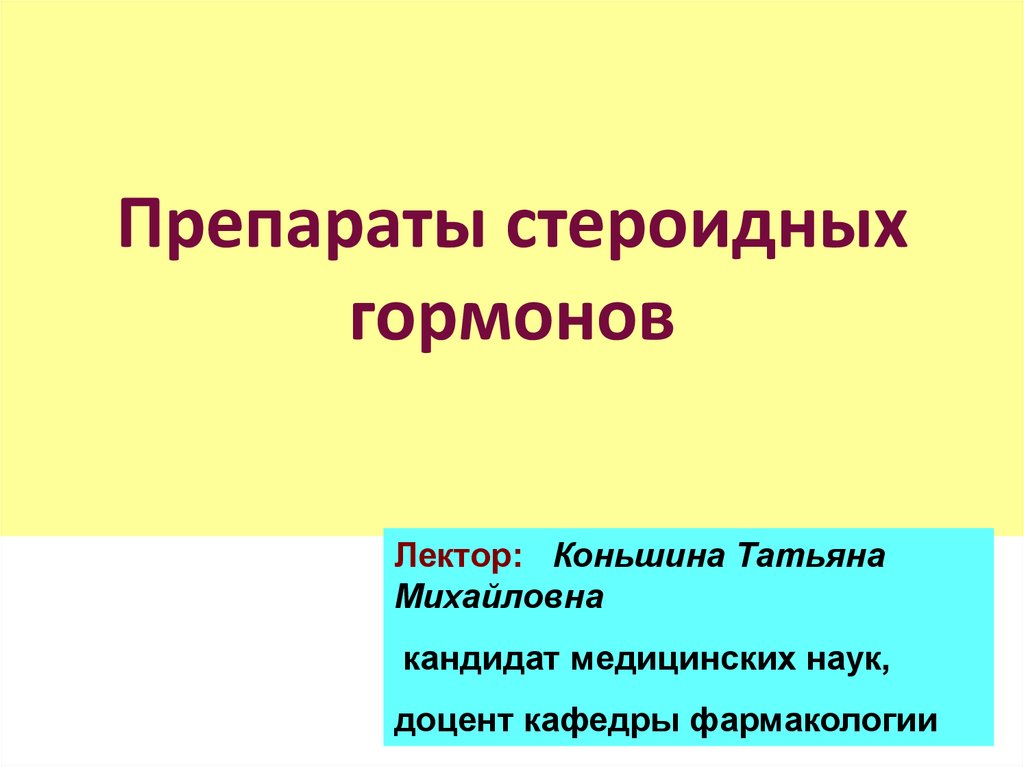 Препараты стероидных гормонов

Лектор: Коньшина Татьяна Михайловна

кандидат медицинских наук,

доцент кафедры фармакологии